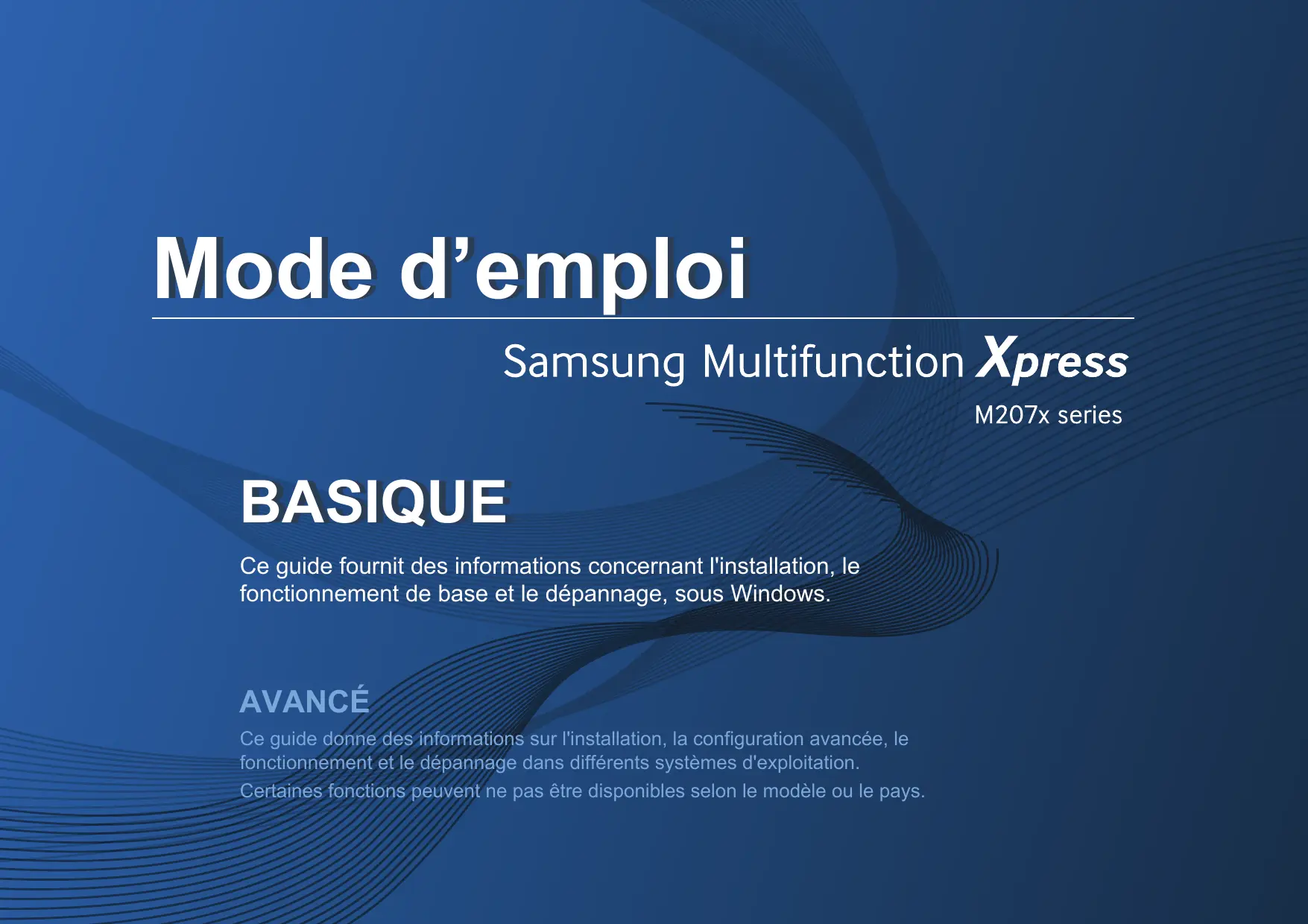 Mode d’emploi

Samsung Multifunction Xpress

M207x series

BASIQUE

Ce guide fournit des informations concernant l'installation, le fonctionnement de base et le dépannage, sous Windows.

AVANCÉ

Ce guide donne des informations sur l'installation, la configuration avancée, le fonctionnement et le dépannage dans différents systèmes d'exploitation.

Certaines fonctions peuvent ne pas être disponibles selon le modèle ou le pays.